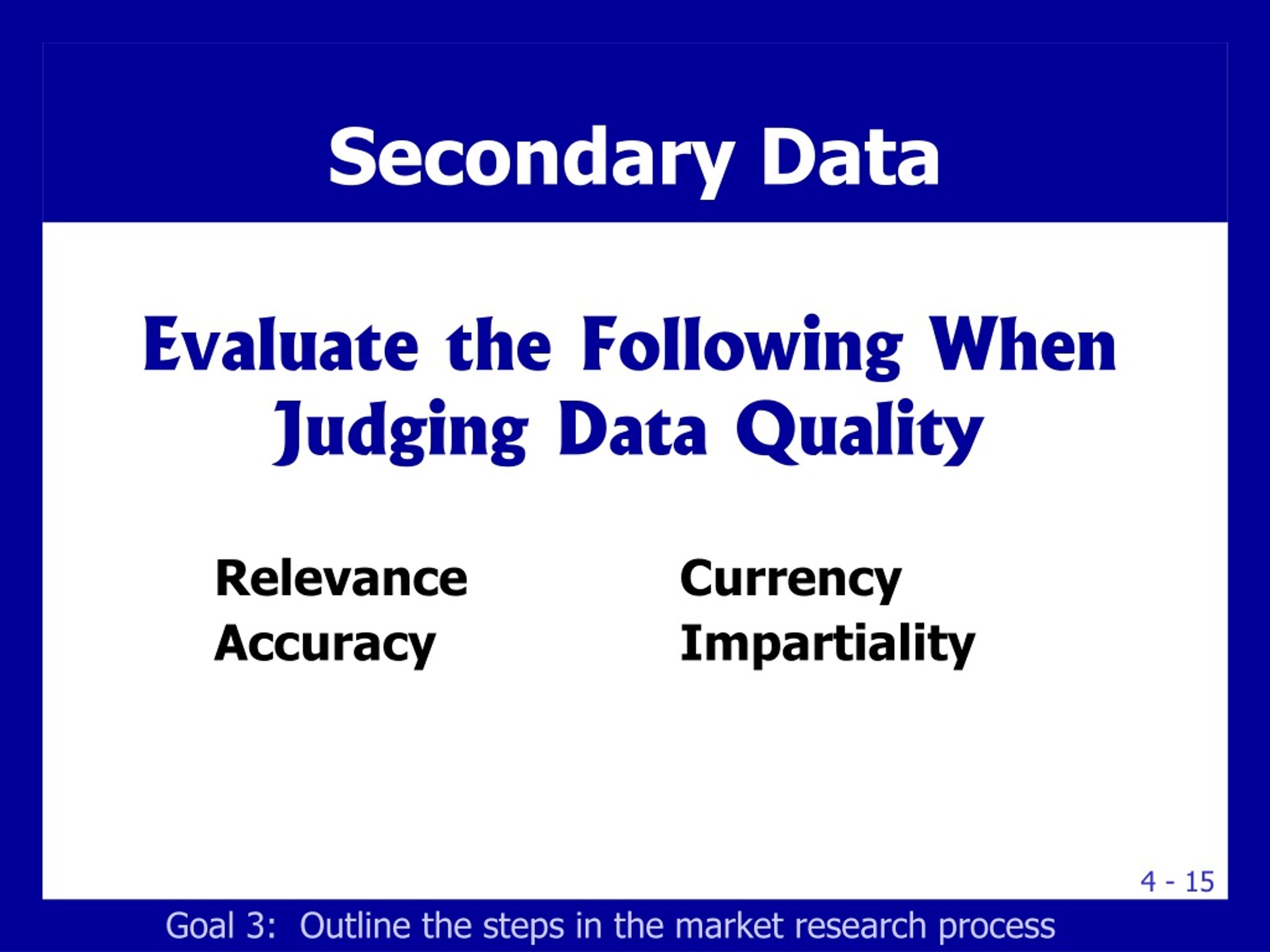 Secondary Data

Evaluate the Following When Judging Data Quality

Relevance
Accuracy

Currency
Impartiality

4 - 15

Goal 3: Outline the steps in the market research process